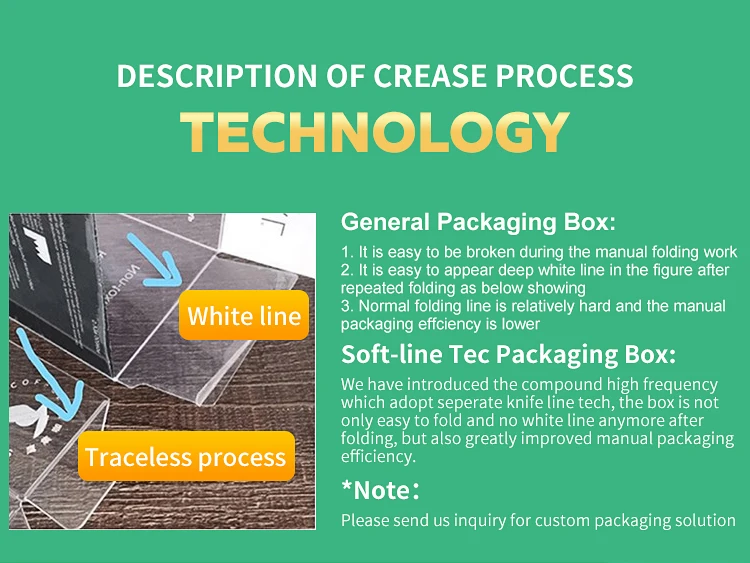 DESCRIPTION OF CREASE PROCESS

TECHNOLOGY

White line

Traceless process

General Packaging Box:

1. It is easy to be broken during the manual folding work
2. It is easy to appear deep white line in the figure after repeated folding as below showing
3. Normal folding line is relatively hard and the manual packaging effciency is lower

Soft-line Tec Packaging Box:

We have introduced the compound high frequency which adopt seperate knife line tech, the box is not only easy to fold and no white line anymore after folding, but also greatly improved manual packaging efficiency.

*Note:

Please send us inquiry for custom packaging solution